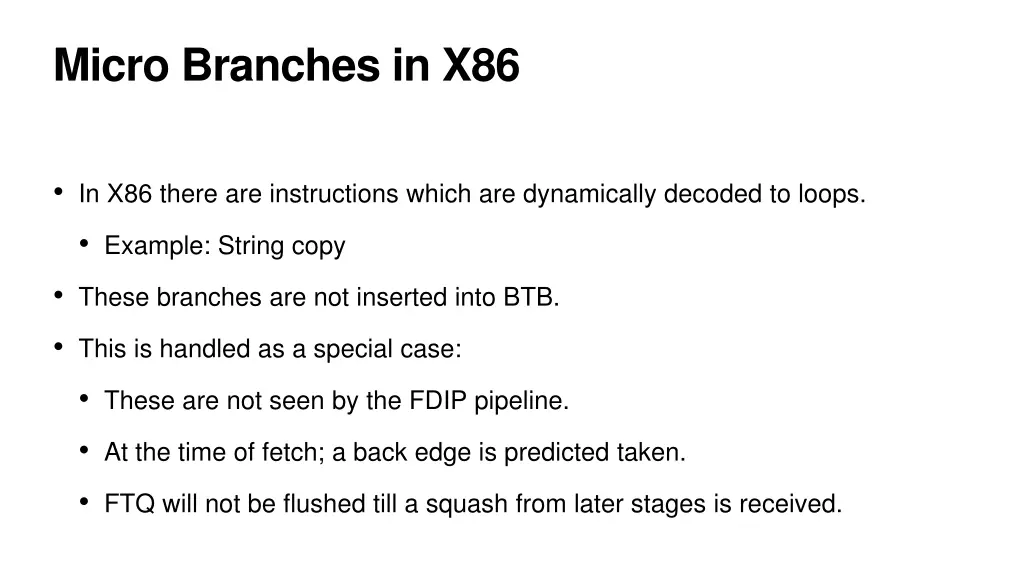 Micro Branches in X86

• In X86 there are instructions which are dynamically decoded to loops.
  • Example: String copy
• These branches are not inserted into BTB.
• This is handled as a special case:
  • These are not seen by the FDIP pipeline.
  • At the time of fetch; a back edge is predicted taken.
  • FTQ will not be flushed till a squash from later stages is received.